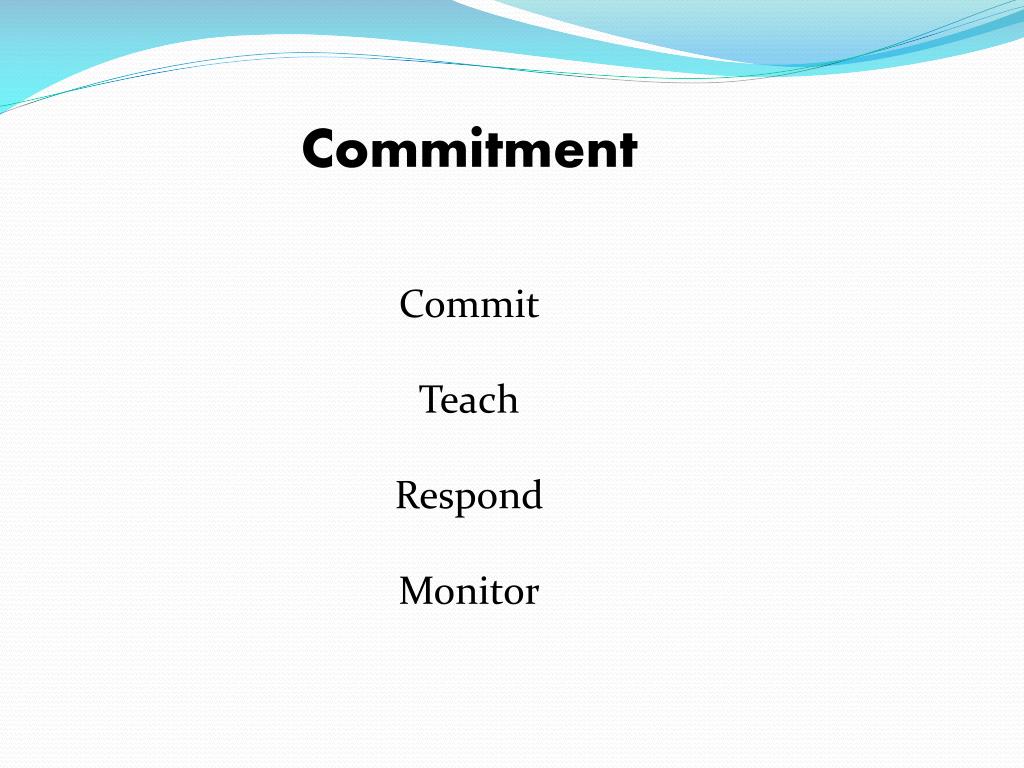 Commitment

Commit

Teach

Respond

Monitor